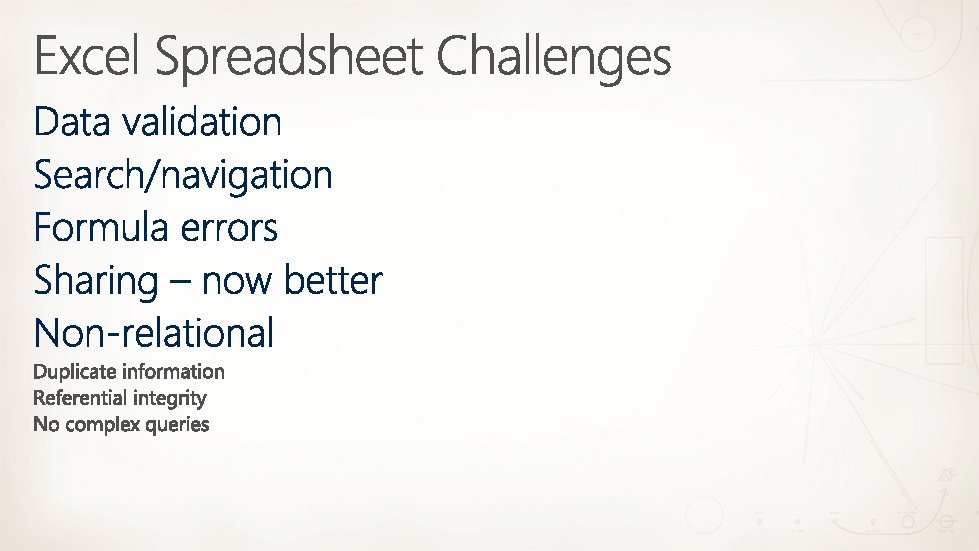 Excel Spreadsheet Challenges

Data validation

Search/navigation

Formula errors

Sharing – now better

Non-relational

Duplicate information

Referential integrity

No complex queries